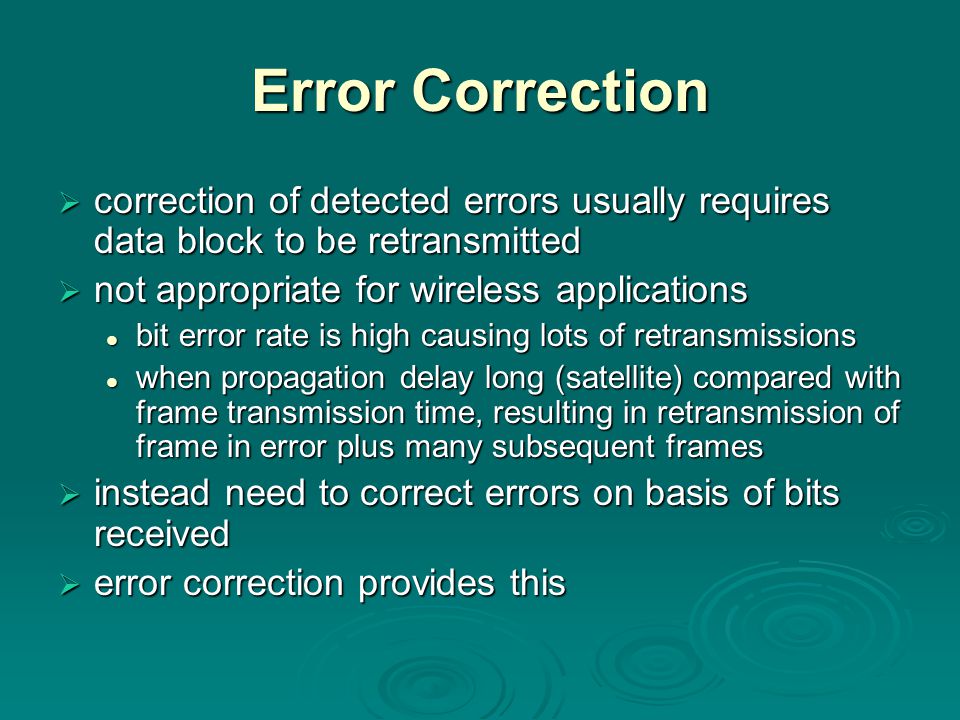 Error Correction

➢ correction of detected errors usually requires data block to be retransmitted

➢ not appropriate for wireless applications

• bit error rate is high causing lots of retransmissions

• when propagation delay long (satellite) compared with frame transmission time, resulting in retransmission of frame in error plus many subsequent frames

➢ instead need to correct errors on basis of bits received

➢ error correction provides this